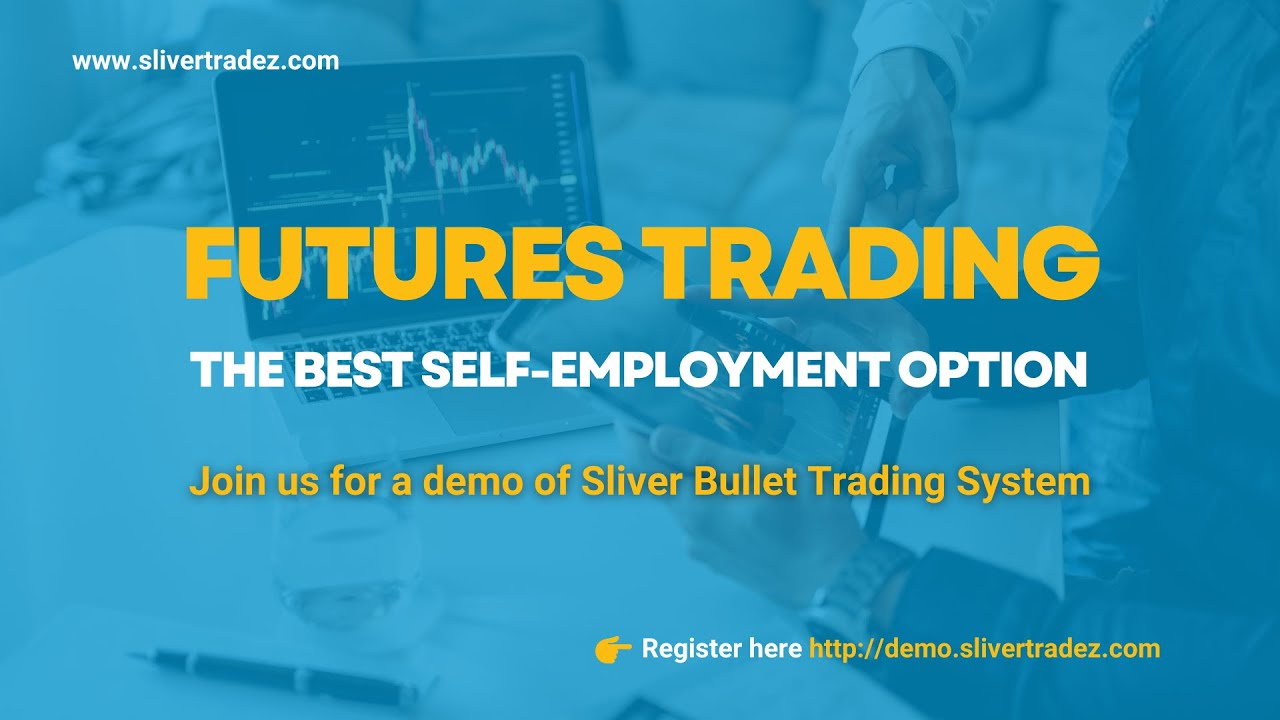 www.slivertradez.com

FUTURES TRADING

THE BEST SELF-EMPLOYMENT OPTION

Join us for a demo of Sliver Bullet Trading System

Register here http://demo.slivertradez.com